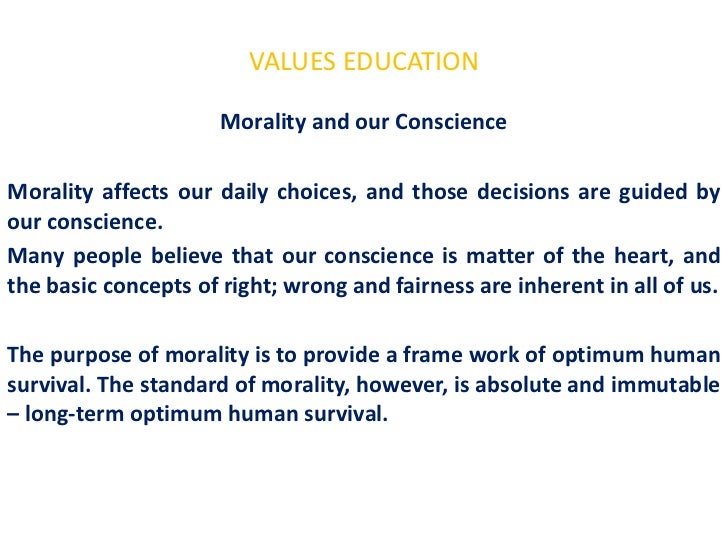 VALUES EDUCATION

Morality and our Conscience

Morality affects our daily choices, and those decisions are guided by our conscience.

Many people believe that our conscience is matter of the heart, and the basic concepts of right; wrong and fairness are inherent in all of us.

The purpose of morality is to provide a frame work of optimum human survival. The standard of morality, however, is absolute and immutable – long-term optimum human survival.